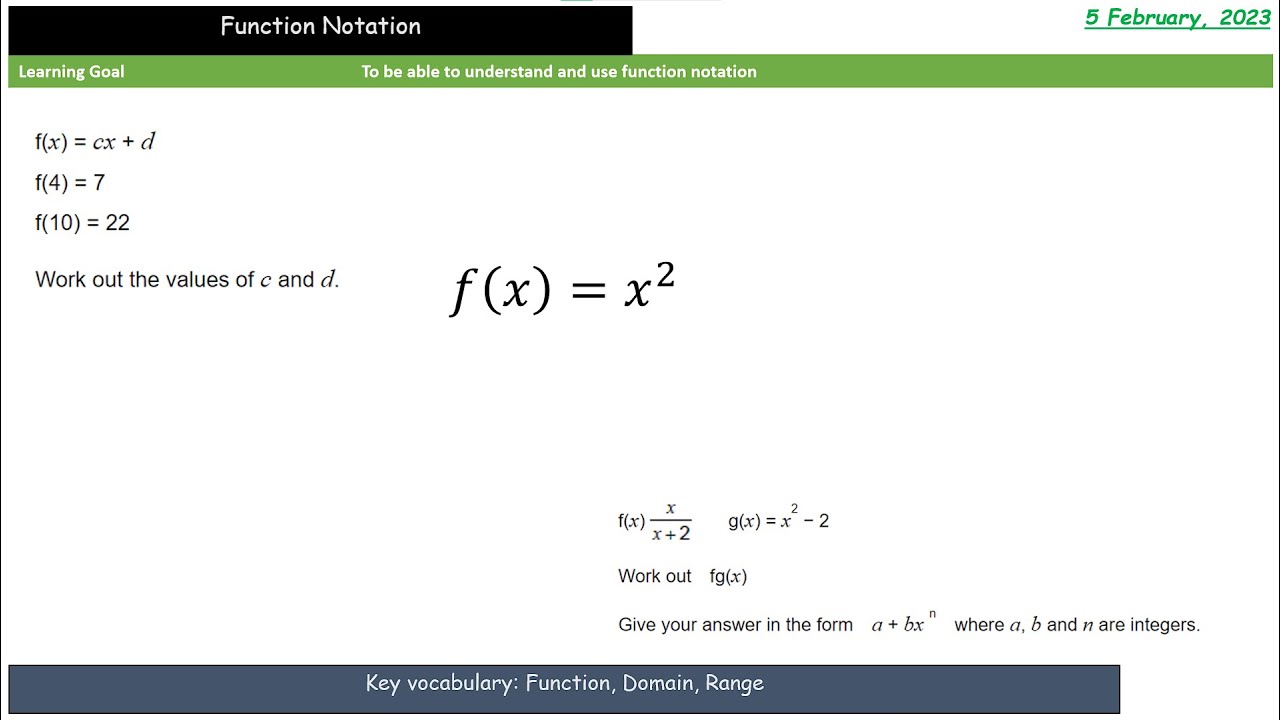 Function Notation

5 February, 2023

Learning Goal

To be able to understand and use function notation

$f(x) = cx + d$

$f(4) = 7$

$f(10) = 22$

Work out the values of $c$ and $d$.

$f(x) = x^2$

$f(x) \frac{x}{x+2}$    $g(x) = x^2 - 2$

Work out $fg(x)$

Give your answer in the form $a + bx^n$ where $a$, $b$ and $n$ are integers.

Key vocabulary: Function, Domain, Range